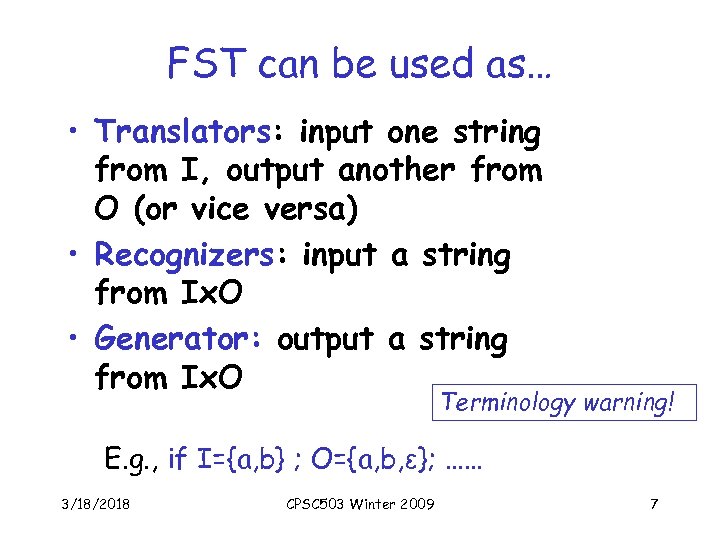 FST can be used as…

• Translators: input one string from I, output another from O (or vice versa)
• Recognizers: input a string from IxO
• Generator: output a string from IxO

Terminology warning!

E.g., if I={a,b} ; O={a,b,ε}; ......

3/18/2018 CPSC503 Winter 2009 7